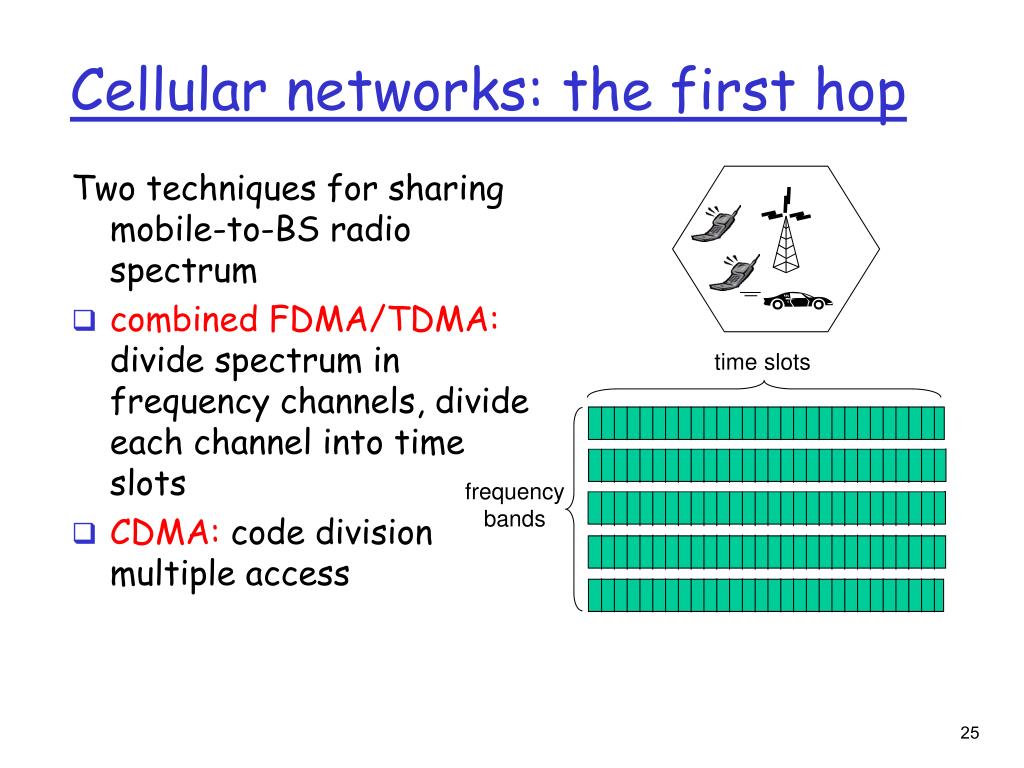 Cellular networks: the first hop

Two techniques for sharing mobile-to-BS radio spectrum

❑ combined FDMA/TDMA: divide spectrum in frequency channels, divide each channel into time slots

❑ CDMA: code division multiple access

time slots

frequency bands

25